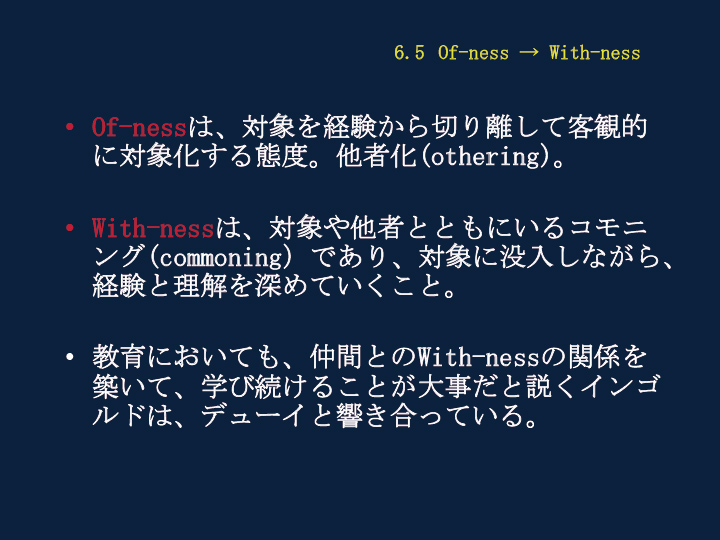 6.5 Of-ness → With-ness

• Of-nessは、対象を経験から切り離して客観的に対象化する態度。他者化(othering)。

• With-nessは、対象や他者とともにいるコモニング(commoning) であり、対象に没入しながら、経験と理解を深めていくこと。

• 教育においても、仲間とのWith-nessの関係を築いて、学び続けることが大事だと説くインゴルドは、デューイと響き合っている。